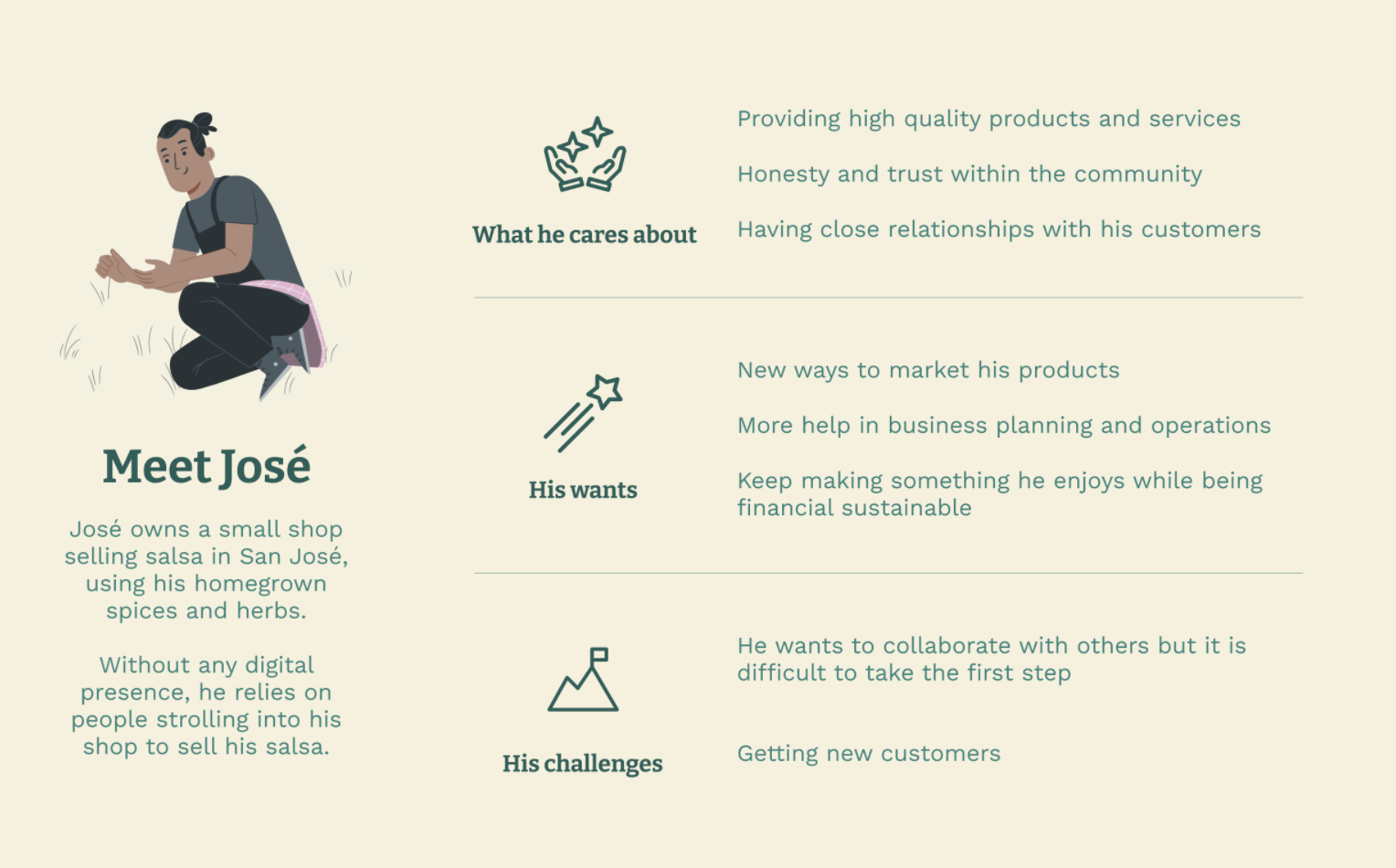 Meet José

José owns a small shop selling salsa in San José, using his homegrown spices and herbs.

Without any digital presence, he relies on people strolling into his shop to sell his salsa.

What he cares about

Providing high quality products and services

Honesty and trust within the community

Having close relationships with his customers

His wants

New ways to market his products

More help in business planning and operations

Keep making something he enjoys while being financial sustainable

His challenges

He wants to collaborate with others but it is difficult to take the first step

Getting new customers